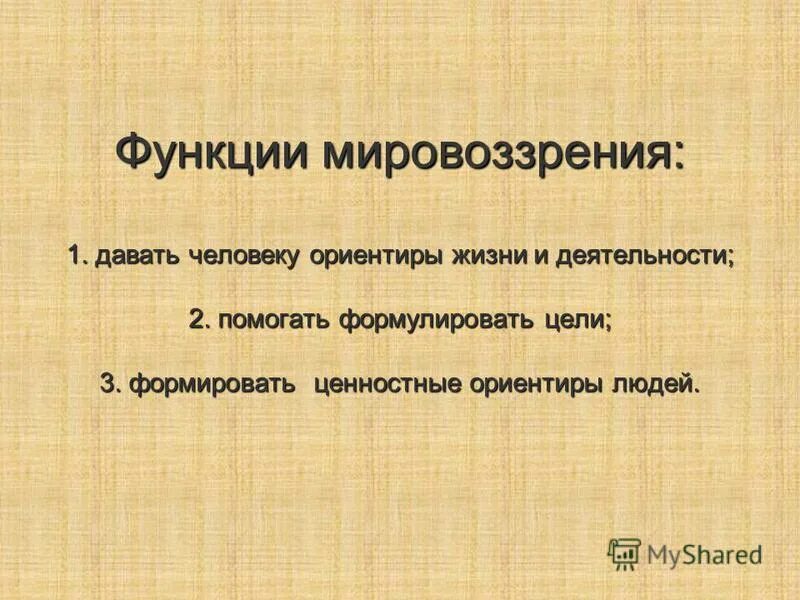 Функции мировоззрения:

1. давать человеку ориентиры жизни и деятельности;

2. помогать формулировать цели;

3. формировать ценностные ориентиры людей.

MyShared